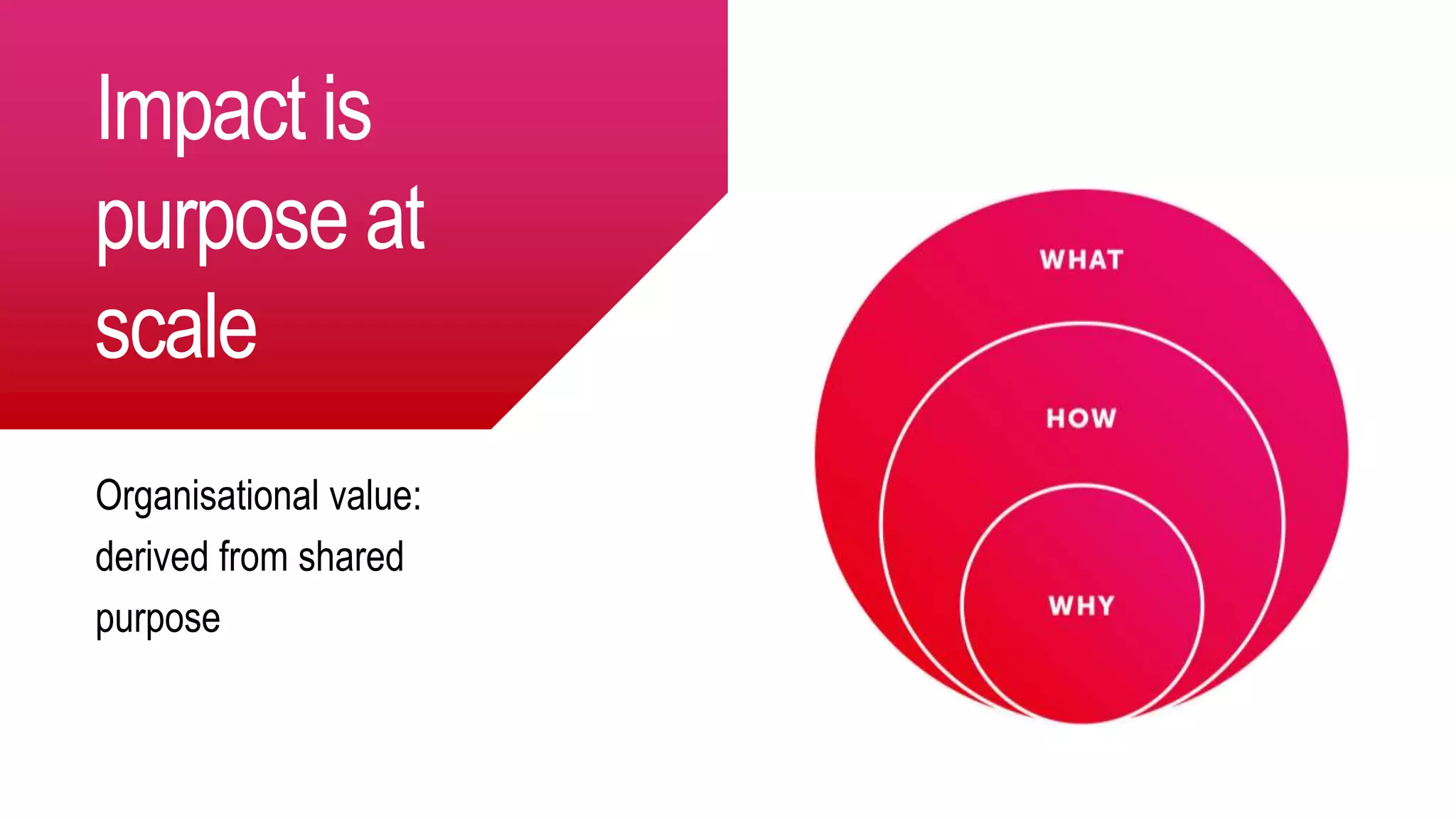 Impact is purpose at scale

Organisational value: derived from shared purpose

WHAT

HOW

WHY